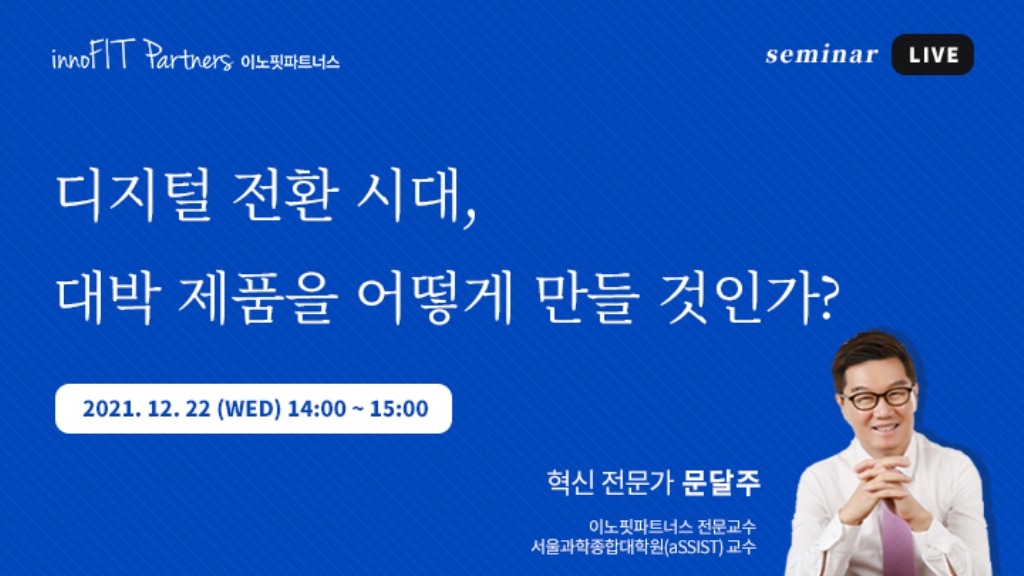 innoFIT Partners 이노핏파트너스

seminar LIVE

디지털 전환 시대,
대박 제품을 어떻게 만들 것인가?

2021. 12. 22 (WED) 14:00 ~ 15:00

혁신 전문가 문달주

이노핏파트너스 전문교수
서울과학종합대학원(aSSIST) 교수